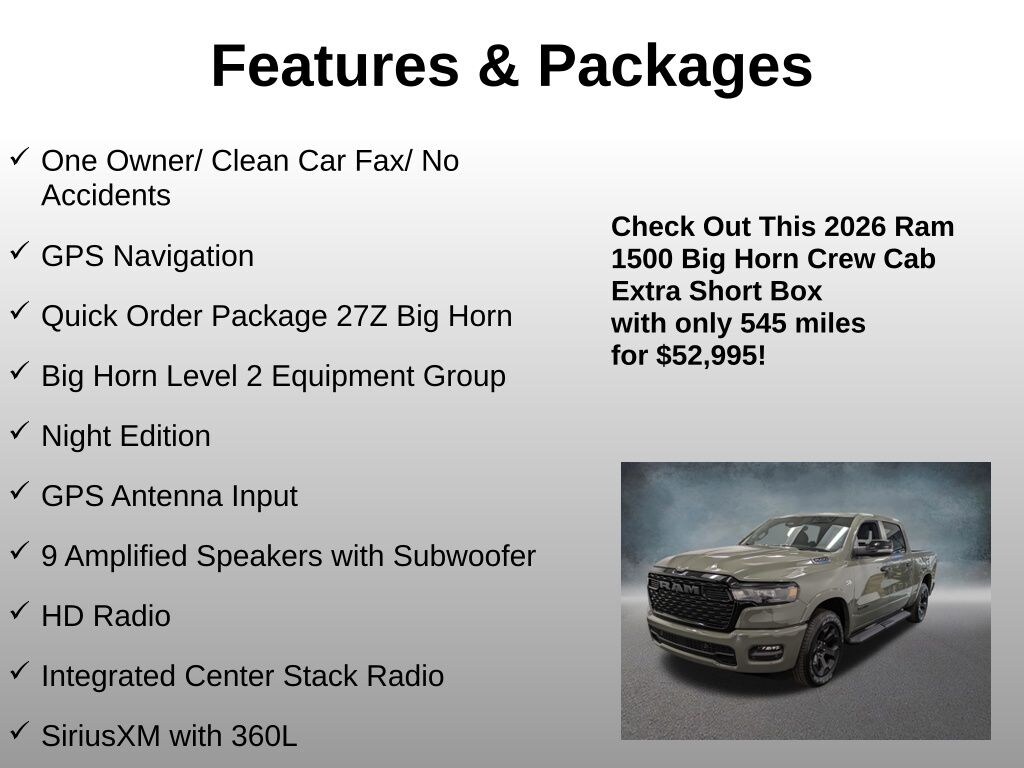 Features & Packages

✓ One Owner/ Clean Car Fax/ No Accidents

✓ GPS Navigation

✓ Quick Order Package 27Z Big Horn

✓ Big Horn Level 2 Equipment Group

✓ Night Edition

✓ GPS Antenna Input

✓ 9 Amplified Speakers with Subwoofer

✓ HD Radio

✓ Integrated Center Stack Radio

✓ SiriusXM with 360L

Check Out This 2026 Ram 1500 Big Horn Crew Cab Extra Short Box with only 545 miles for $52,995!

RAM